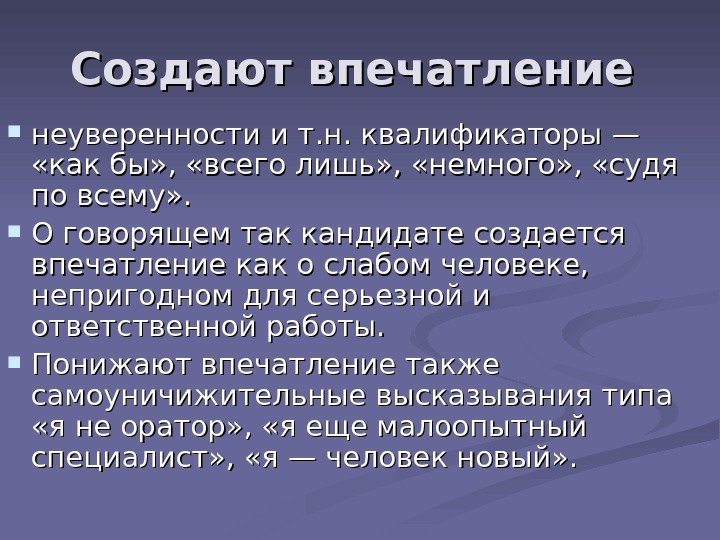 Создают впечатление

неуверенности и т.н. квалификаторы — «как бы», «всего лишь», «немного», «судя по всему».

О говорящем так кандидате создается впечатление как о слабом человеке, непригодном для серьезной и ответственной работы.

Понижают впечатление также самоуничижительные высказывания типа «я не оратор», «я еще малоопытный специалист», «я — человек новый».